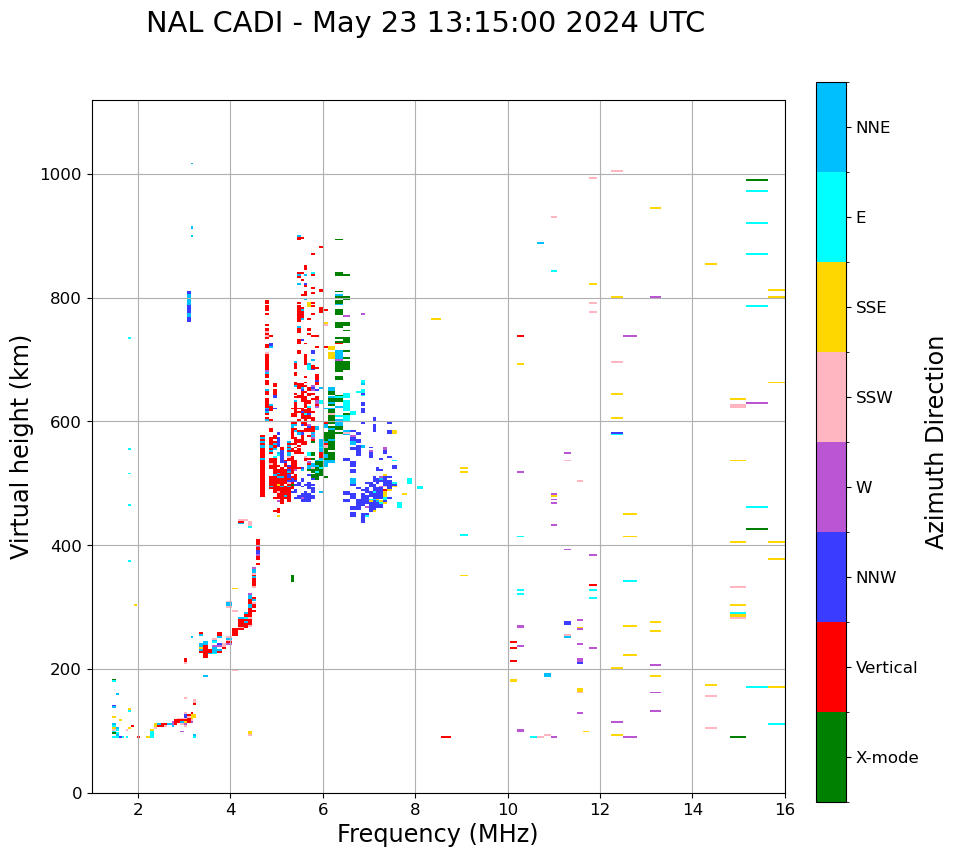 NAL CADI - May 23 13:15:00 2024 UTC

Virtual height (km)

1000
800
600
400
200
0

2
4
6
8
10
12
14
16

Frequency (MHz)

NNE
E
SSE
SSW
W
NNW
Vertical
X-mode

Azimuth Direction